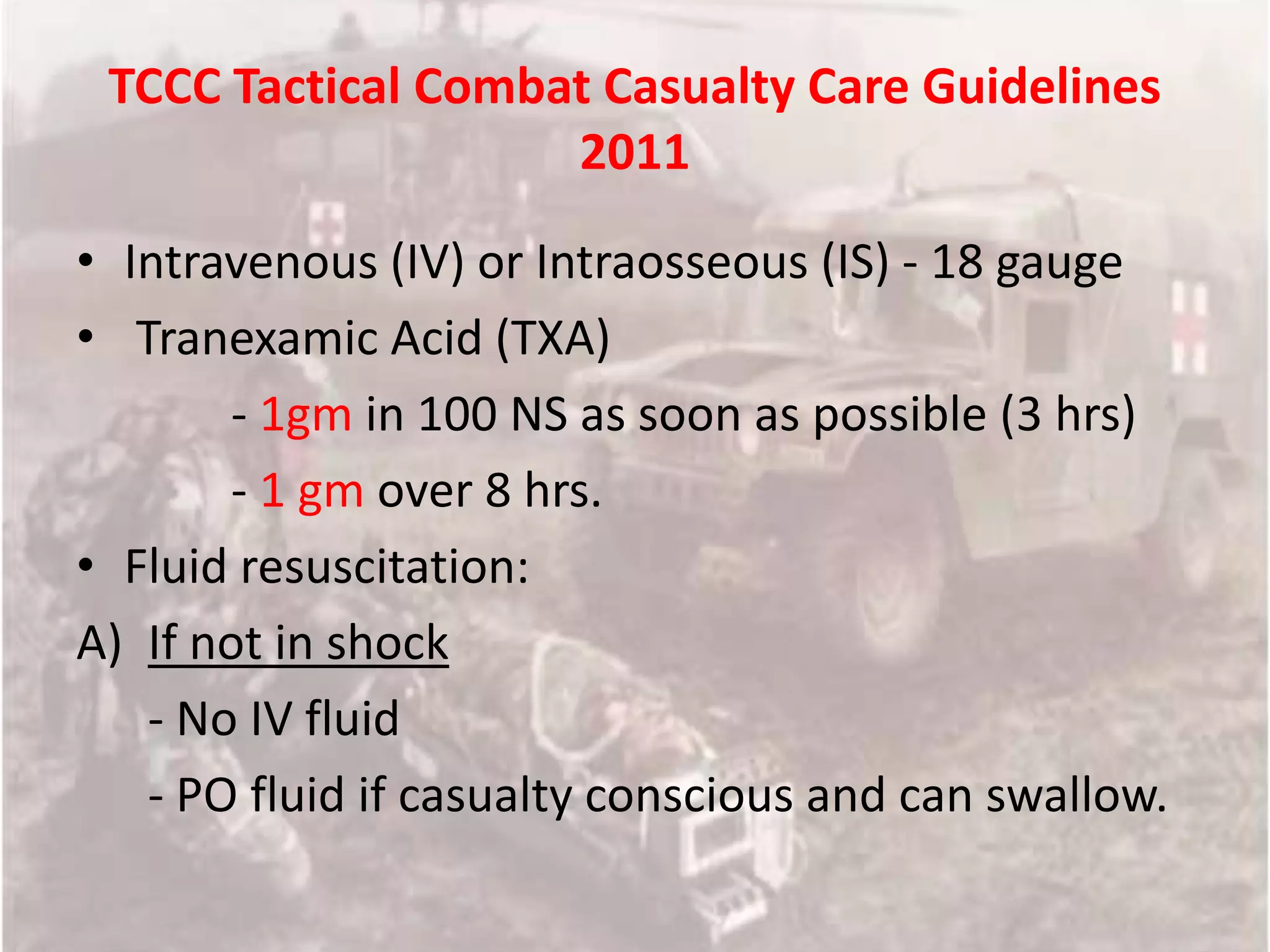 TCCC Tactical Combat Casualty Care Guidelines 2011

• Intravenous (IV) or Intraosseous (IS) - 18 gauge
• Tranexamic Acid (TXA)
- 1gm in 100 NS as soon as possible (3 hrs)
- 1 gm over 8 hrs.
• Fluid resuscitation:
A) If not in shock
- No IV fluid
- PO fluid if casualty conscious and can swallow.